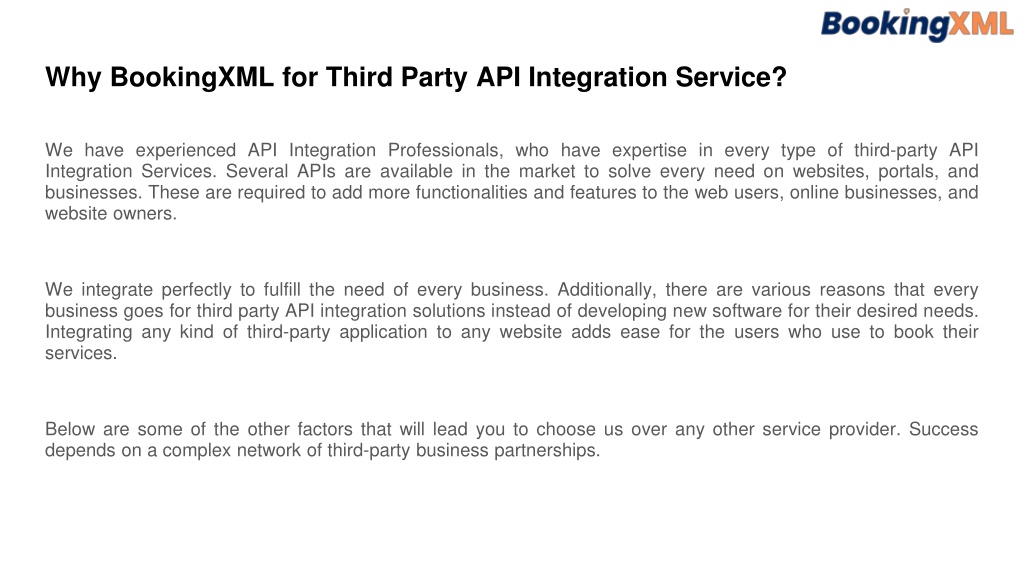 BookingXML

Why BookingXML for Third Party API Integration Service?

We have experienced API Integration Professionals, who have expertise in every type of third-party API Integration Services. Several APIs are available in the market to solve every need on websites, portals, and businesses. These are required to add more functionalities and features to the web users, online businesses, and website owners.

We integrate perfectly to fulfill the need of every business. Additionally, there are various reasons that every business goes for third party API integration solutions instead of developing new software for their desired needs. Integrating any kind of third-party application to any website adds ease for the users who use to book their services.

Below are some of the other factors that will lead you to choose us over any other service provider. Success depends on a complex network of third-party business partnerships.